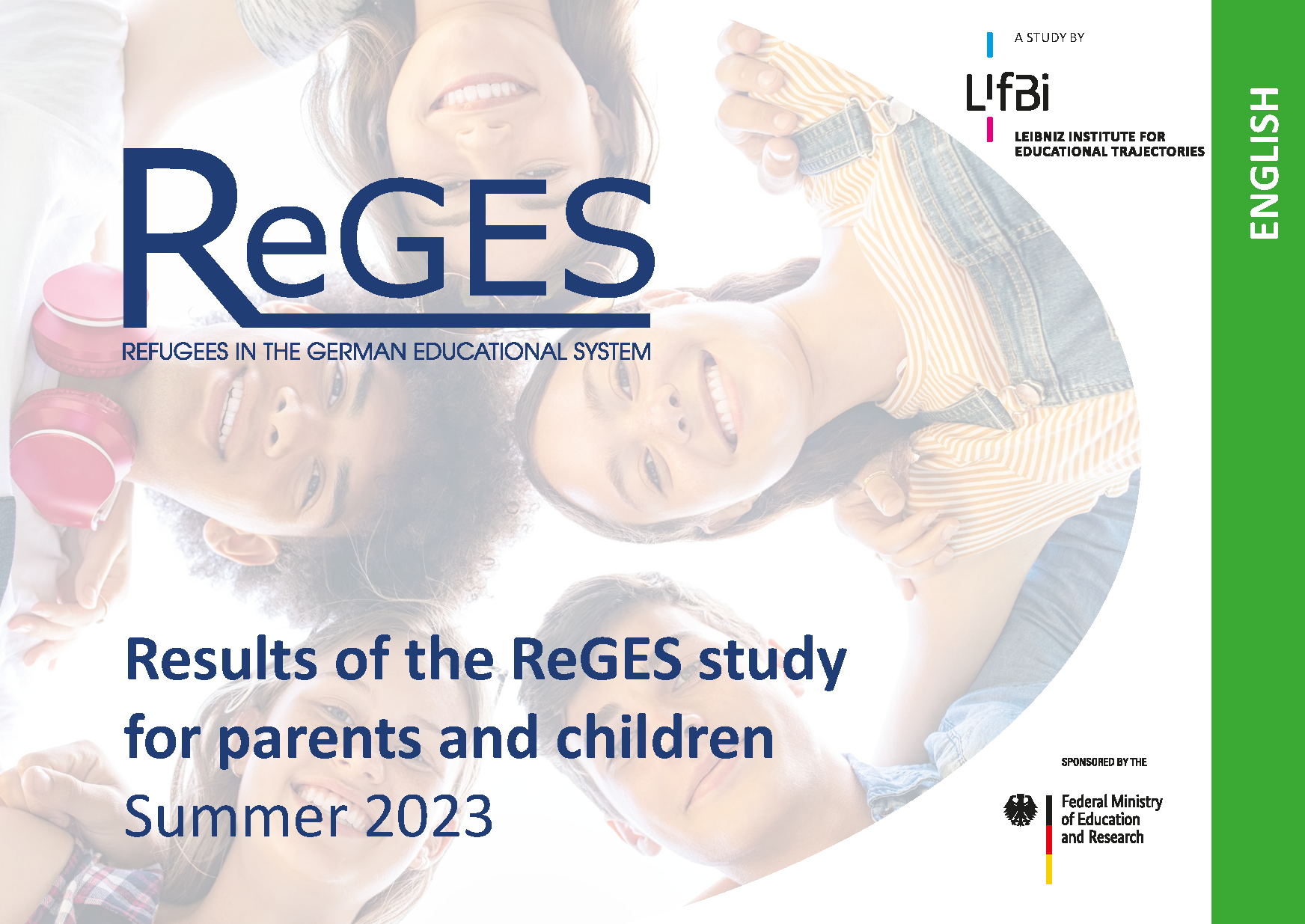 A STUDY BY

LIfBi

LEIBNIZ INSTITUTE FOR EDUCATIONAL TRAJECTORIES

ENGLISH

ReGES

REFUGEES IN THE GERMAN EDUCATIONAL SYSTEM

Results of the ReGES study for parents and children

Summer 2023

SPONSORED BY THE

Federal Ministry of Education and Research